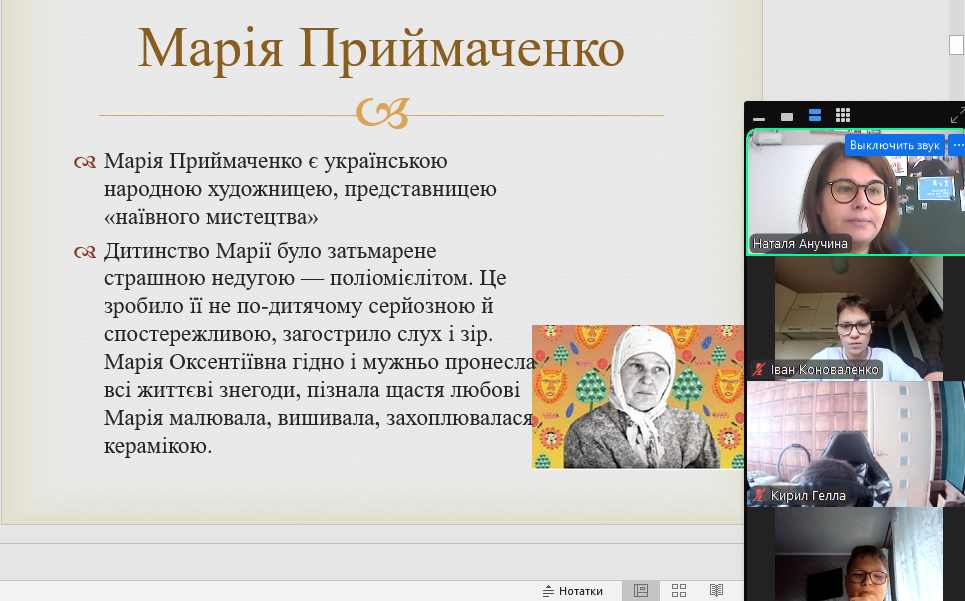 Марія Приймаченко

Марія Приймаченко є українською народною художницею, представницею «наївного мистецтва»

Дитинство Марії було затьмарене страшною недугою — поліомієлітом. Це зробило її не по-дитячому серйозною й спостережливою, загострило слух і зір. Марія Оксентіївна гідно і мужньо пронесла всі життєві знегоди, пізнала щастя любові Марія малювала, вишивала, захоплювалася керамікою.

Выключить звук

Наталя Анучина

Іван Коноваленко

Кирил Гелла

Нотатки